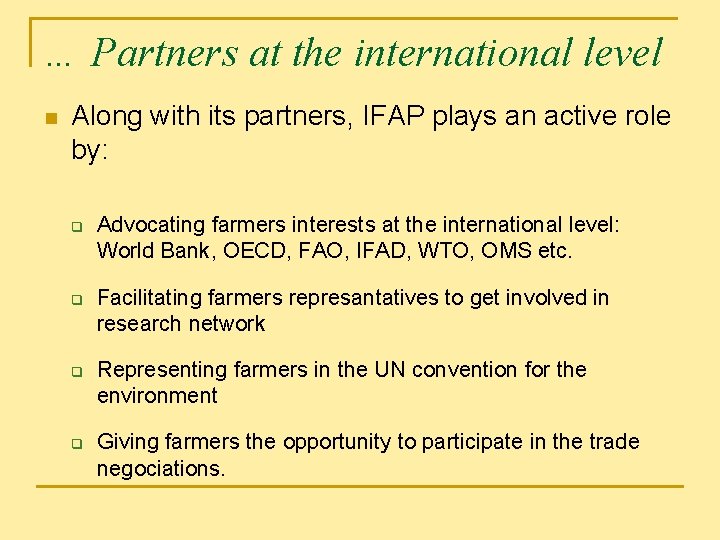 … Partners at the international level

Along with its partners, IFAP plays an active role by:

Advocating farmers interests at the international level: World Bank, OECD, FAO, IFAD, WTO, OMS etc.

Facilitating farmers represantatives to get involved in research network

Representing farmers in the UN convention for the environment

Giving farmers the opportunity to participate in the trade negociations.